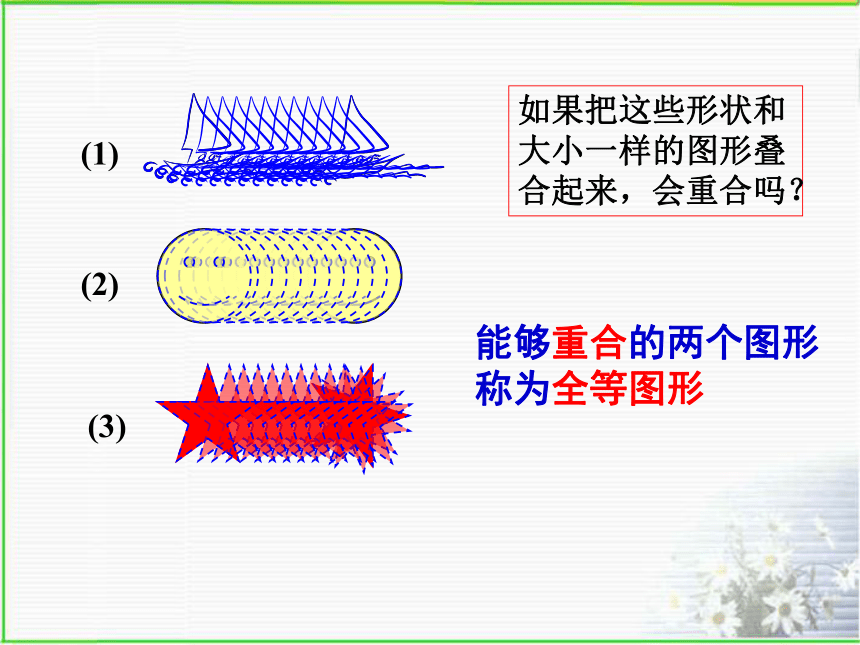 (1)

(2)

(3)

如果把这些形状和大小一样的图形叠合起来，会重合吗？

能够重合的两个图形称为全等图形